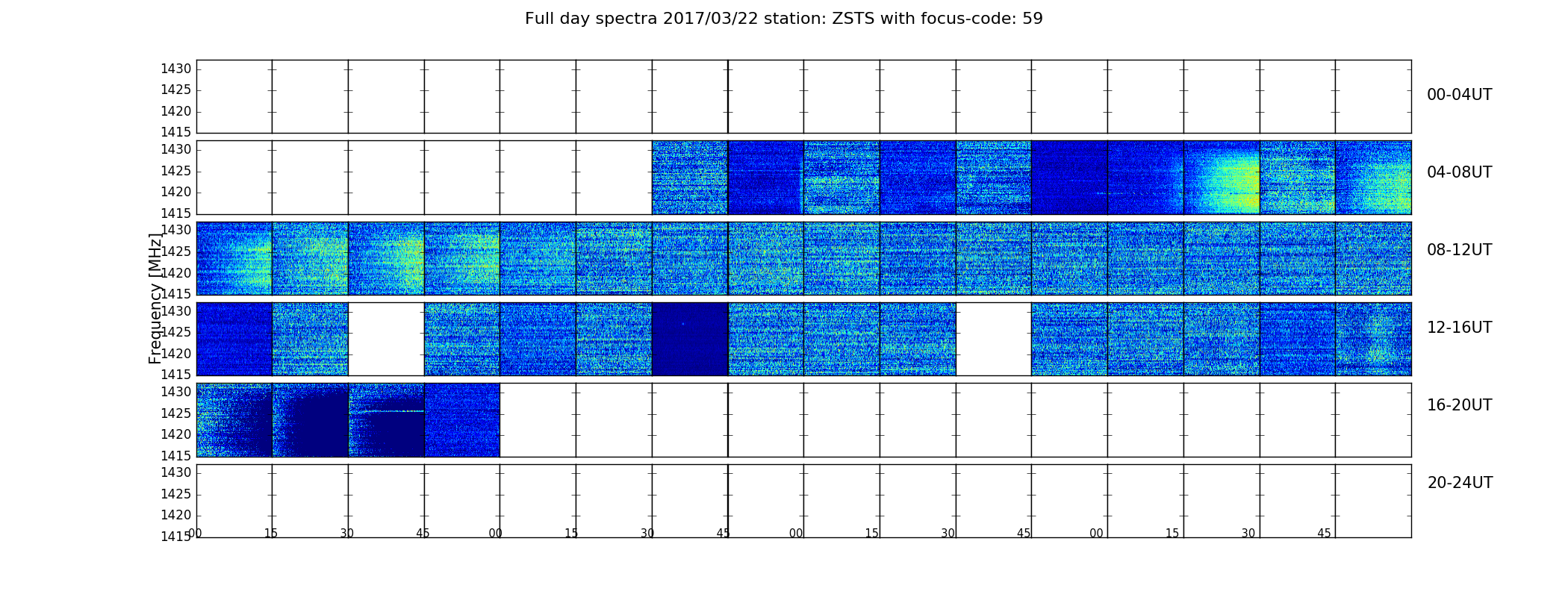 Full day spectra 2017/03/22 station: ZSTS with focus-code: 59

Frequency [MHz]

1430
1425
1420
1415

00-04UT

1430
1425
1420
1415

04-08UT

1430
1425
1420
1415

08-12UT

1430
1425
1420
1415

12-16UT

1430
1425
1420
1415

16-20UT

1430
1425
1420
1415

20-24UT

00 15 30 45 00 15 30 45 00 15 30 45 00 15 30 45